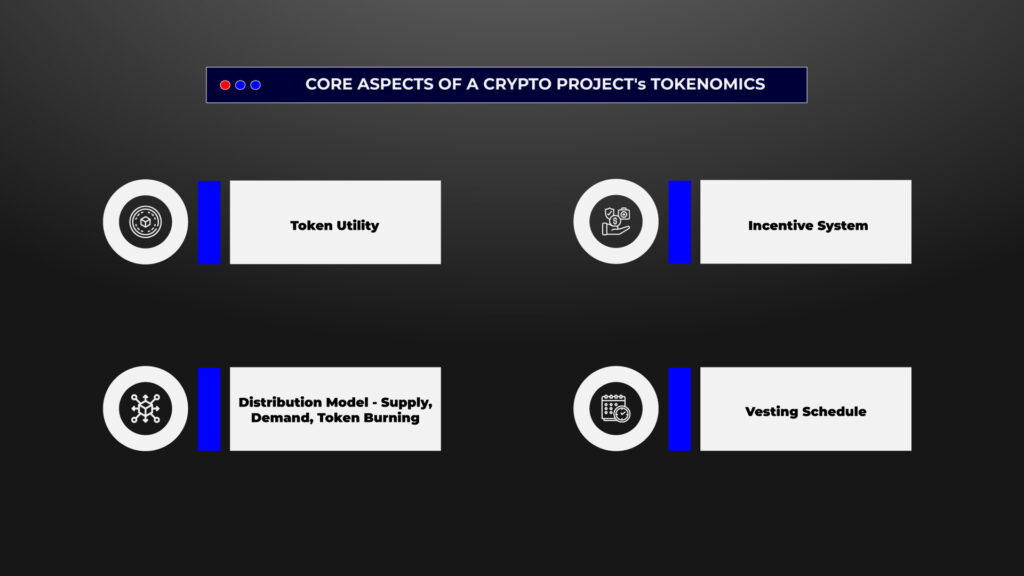 CORE ASPECTS OF A CRYPTO PROJECT's TOKENOMICS

Token Utility

Incentive System

Distribution Model - Supply, Demand, Token Burning

Vesting Schedule